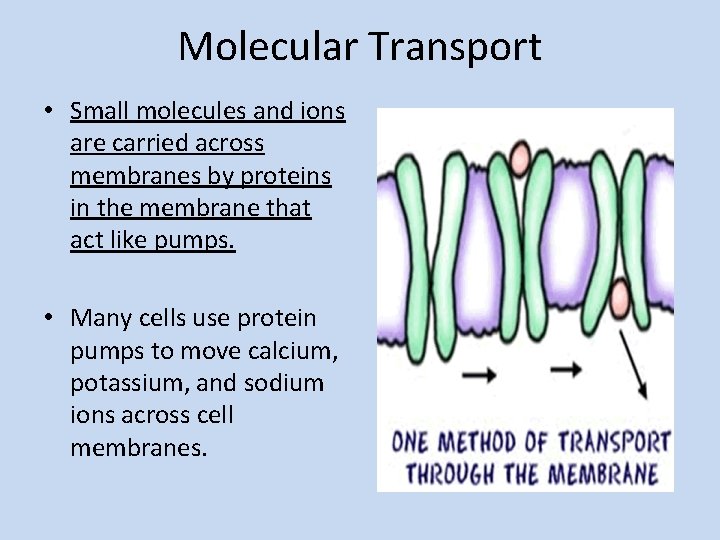 Molecular Transport

• Small molecules and ions are carried across membranes by proteins in the membrane that act like pumps.

• Many cells use protein pumps to move calcium, potassium, and sodium ions across cell membranes.

ONE METHOD OF TRANSPORT THROUGH THE MEMBRANE